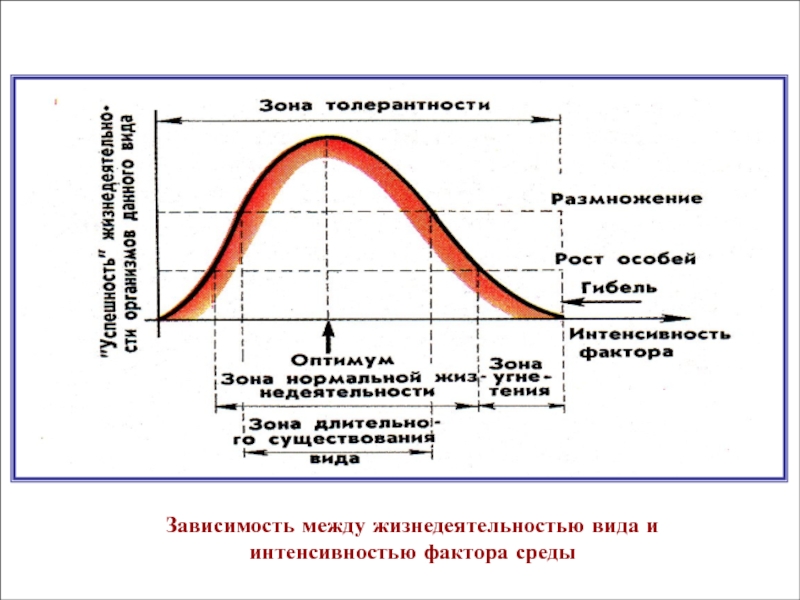 "Успешность" жизнедеятельности организмов данного вида

Зона толерантности

Размножение

Рост особей

Гибель

Интенсивность фактора

Оптимум

Зона нормальной жизнедеятельности

Зона угнетения

Зона длительного существования вида

Зависимость между жизнедеятельностью вида и интенсивностью фактора среды